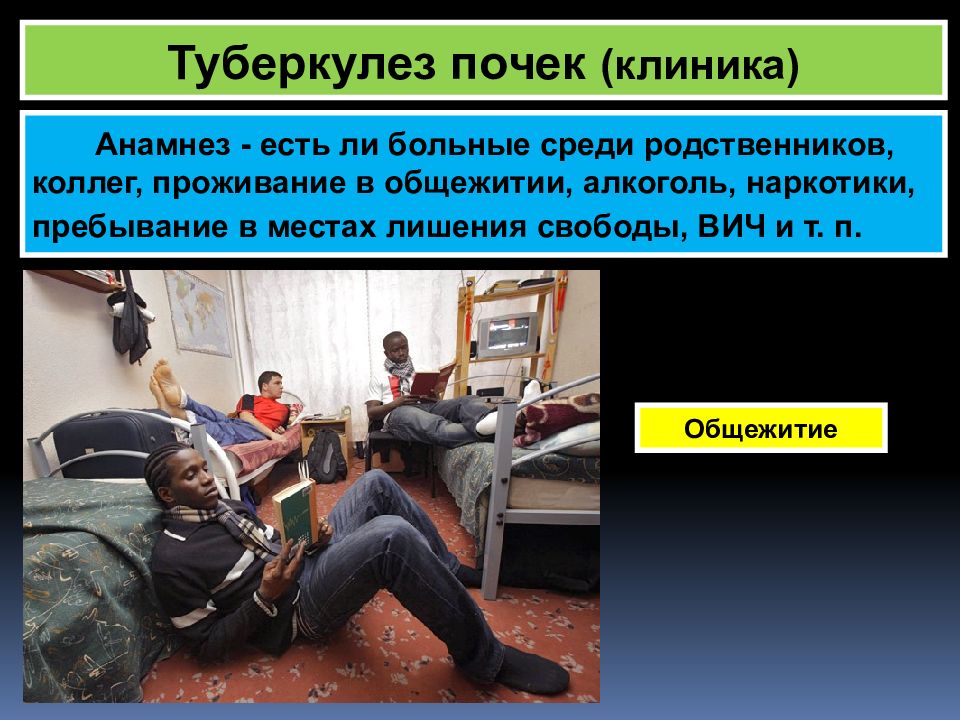 Туберкулез почек (клиника)

Анамнез - есть ли больные среди родственников, коллег, проживание в общежитии, алкоголь, наркотики, пребывание в местах лишения свободы, ВИЧ и т. п.

Общежитие